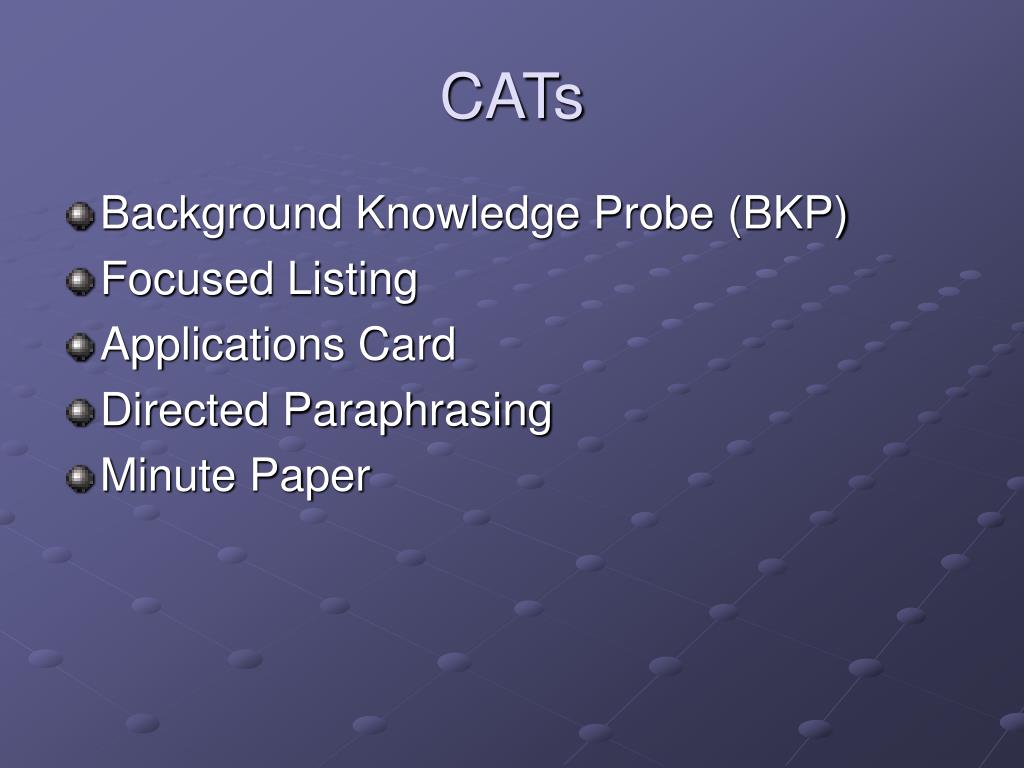 CATs

Background Knowledge Probe (BKP)
Focused Listing
Applications Card
Directed Paraphrasing
Minute Paper